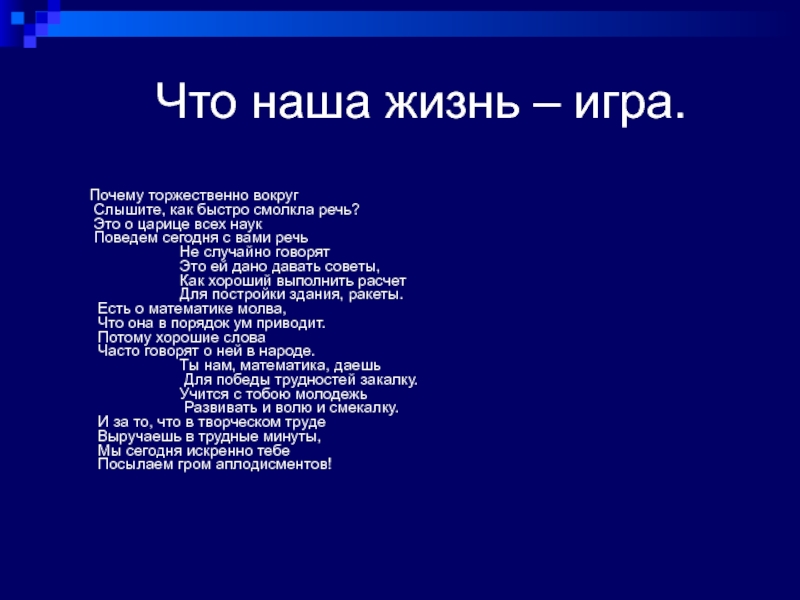 Что наша жизнь – игра.

Почему торжественно вокруг
Слышите, как быстро смолкла речь?
Это о царице всех наук
Поведем сегодня с вами речь
Не случайно говорят
Это ей дано давать советы,
Как хороший выполнить расчет
Для постройки здания, ракеты.
Есть о математике молва,
Что она в порядок ум приводит.
Потому хорошие слова
Часто говорят о ней в народе.
Ты нам, математика, даешь
Для победы трудностей закалку.
Учится с тобою молодежь
Развивать и волю и смекалку.
И за то, что в творческом труде
Выручаешь в трудные минуты,
Мы сегодня искренно тебе
Посылаем гром аплодисментов!